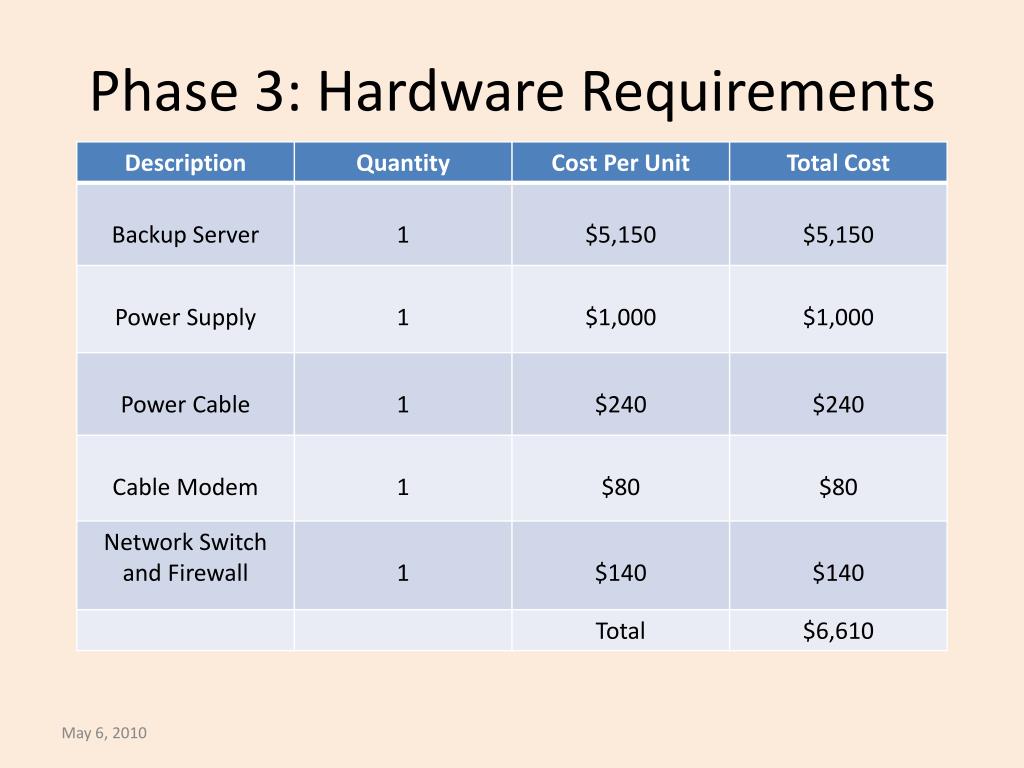 Phase 3: Hardware Requirements

| Description | Quantity | Cost Per Unit | Total Cost |
|---|---|---|---|
| Backup Server | 1 | \$5,150 | \$5,150 |
| Power Supply | 1 | \$1,000 | \$1,000 |
| Power Cable | 1 | \$240 | \$240 |
| Cable Modem | 1 | \$80 | \$80 |
| Network Switch and Firewall | 1 | \$140 | \$140 |
| | | Total | \$6,610 |

May 6, 2010